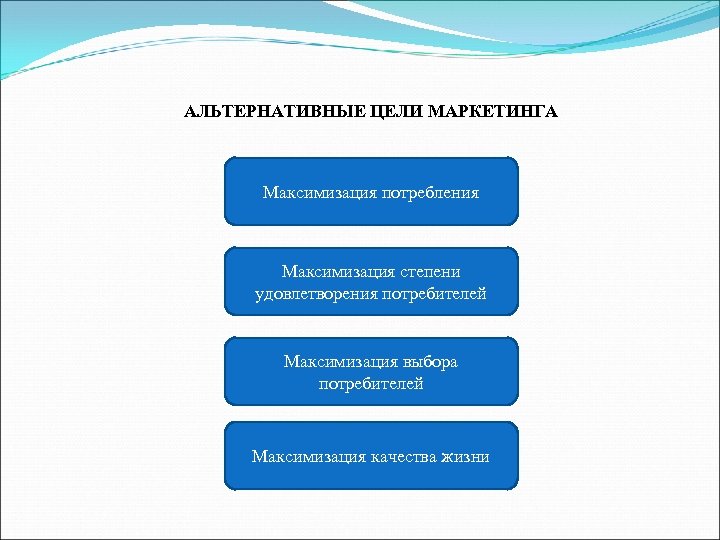 АЛЬТЕРНАТИВНЫЕ ЦЕЛИ МАРКЕТИНГА

Максимизация потребления

Максимизация степени удовлетворения потребителей

Максимизация выбора потребителей

Максимизация качества жизни